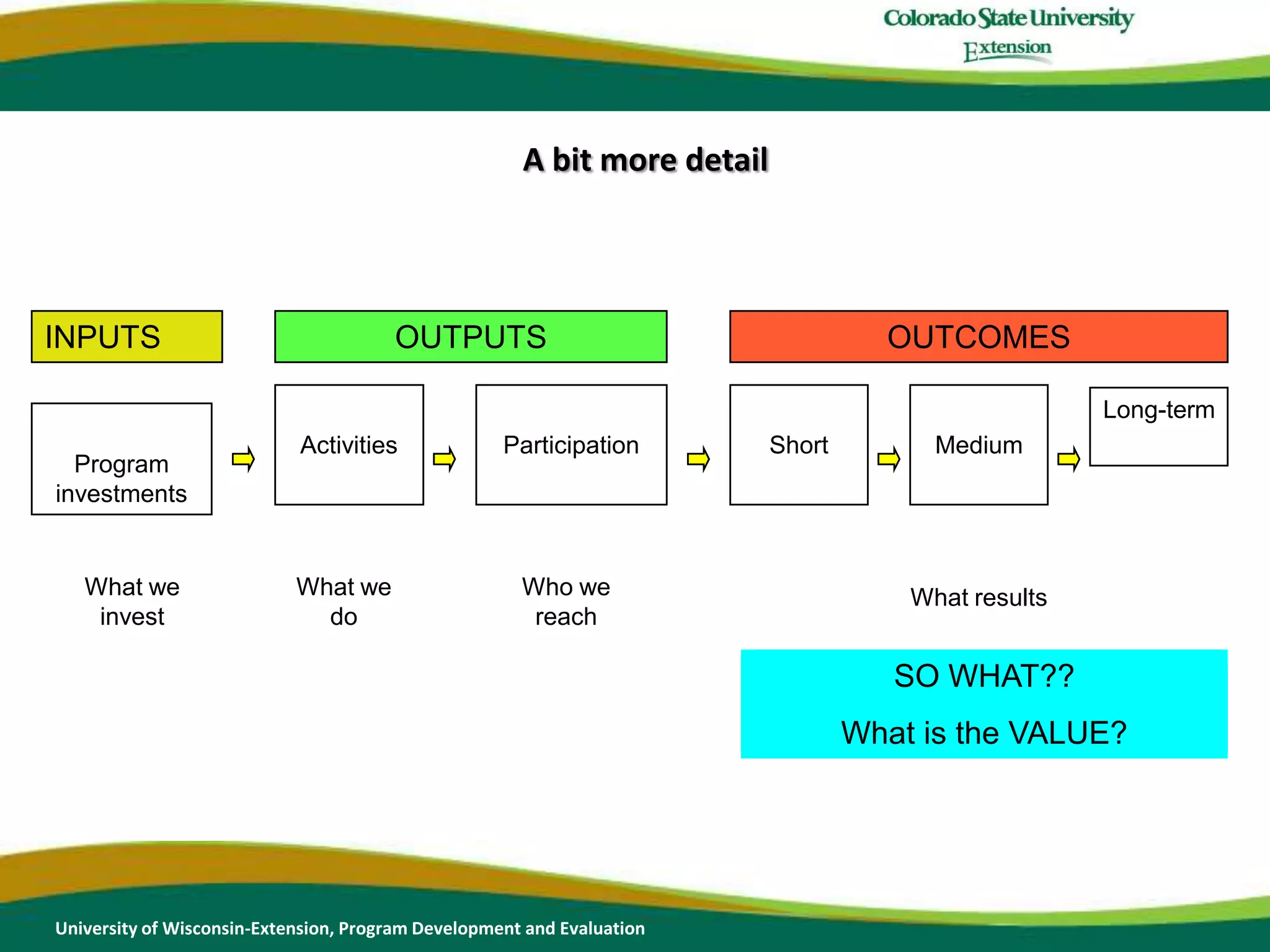 Colorado State University
Extension

A bit more detail

INPUTS

OUTPUTS

OUTCOMES

Program investments

Activities

Participation

Short

Medium

Long-term

What we invest

What we do

Who we reach

What results

SO WHAT??

What is the VALUE?

University of Wisconsin-Extension, Program Development and Evaluation